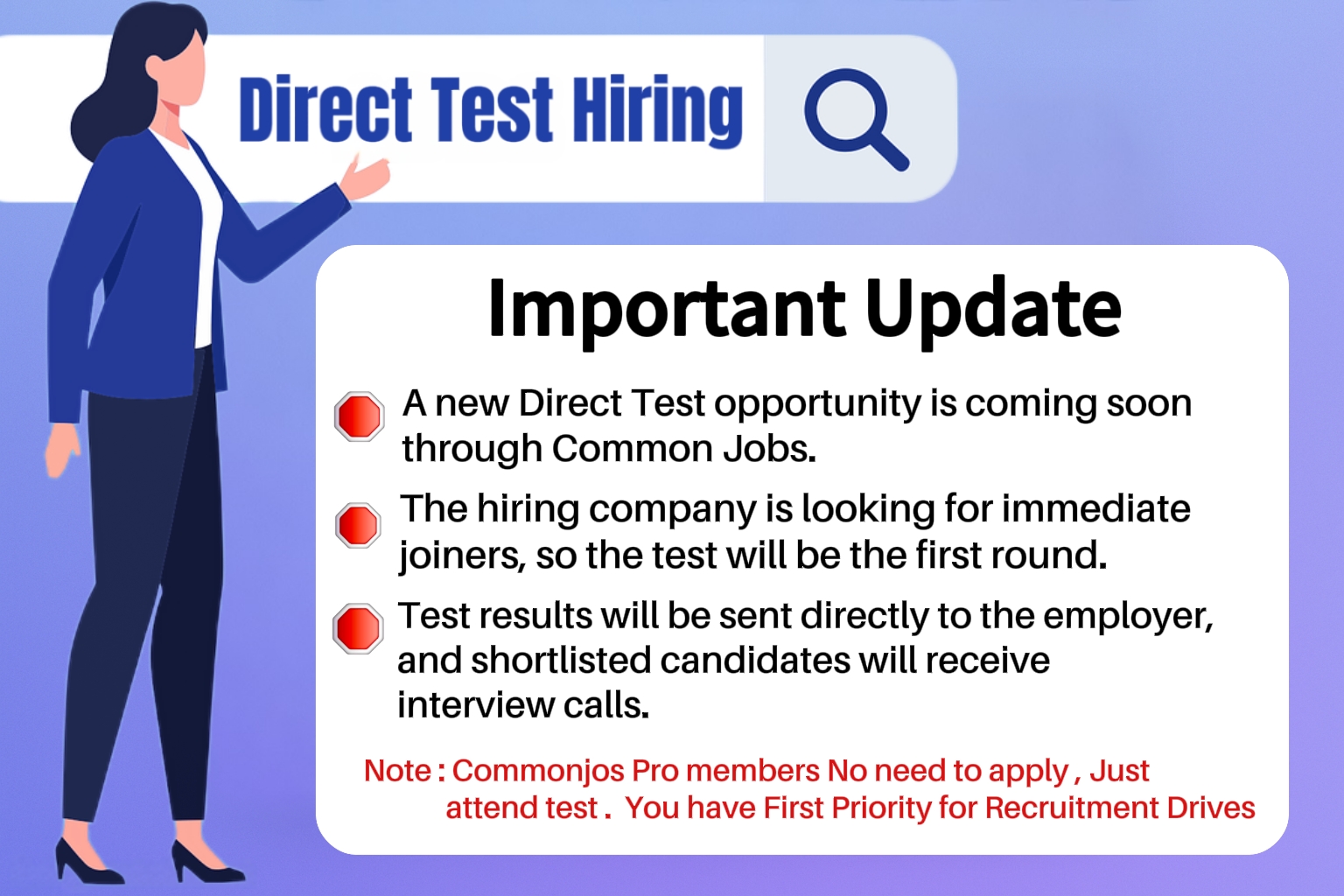 Direct Test Hiring

Important Update

A new Direct Test opportunity is coming soon through Common Jobs.

The hiring company is looking for immediate joiners, so the test will be the first round.

Test results will be sent directly to the employer, and shortlisted candidates will receive interview calls.

Note : Commonjos Pro members No need to apply , Just attend test . You have First Priority for Recruitment Drives